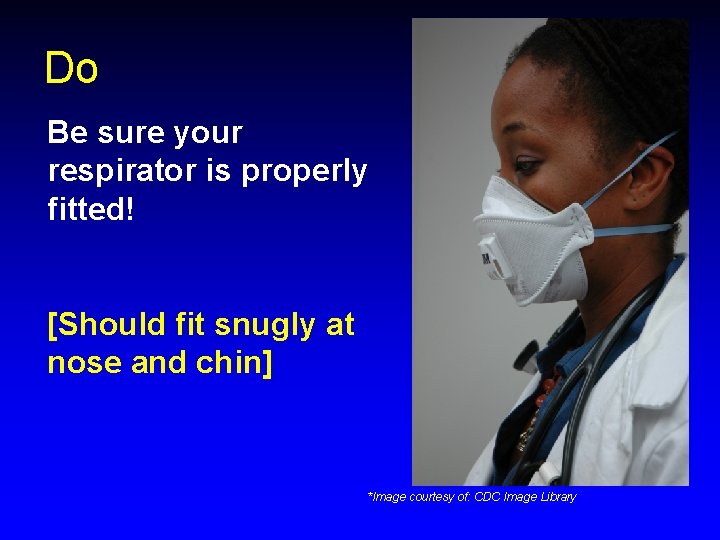 Do

Be sure your respirator is properly fitted!

[Should fit snugly at nose and chin]

3M

*Image courtesy of: CDC Image Library